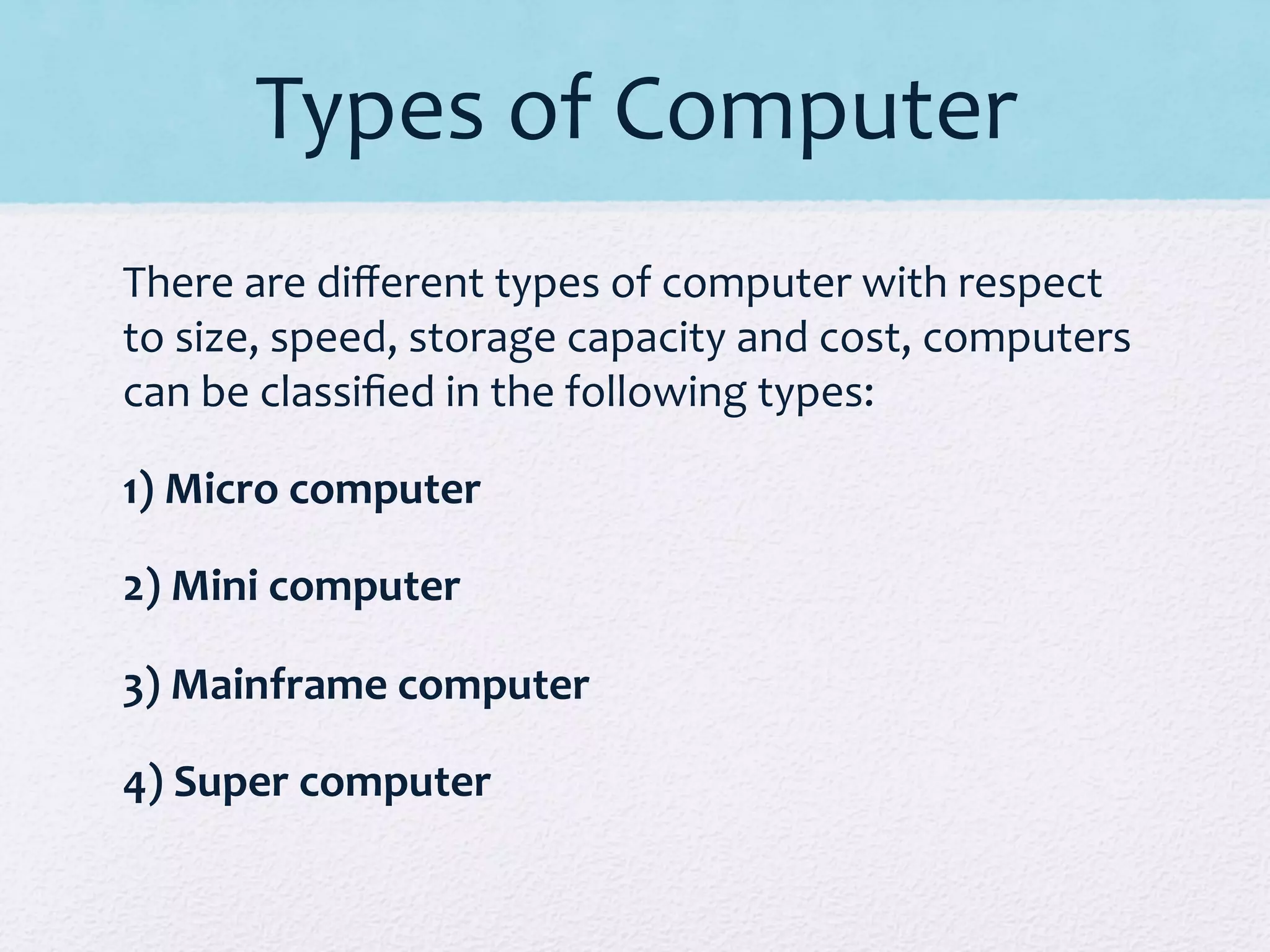 Types of Computer

There are different types of computer with respect to size, speed, storage capacity and cost, computers can be classified in the following types:

1) Micro computer

2) Mini computer

3) Mainframe computer

4) Super computer